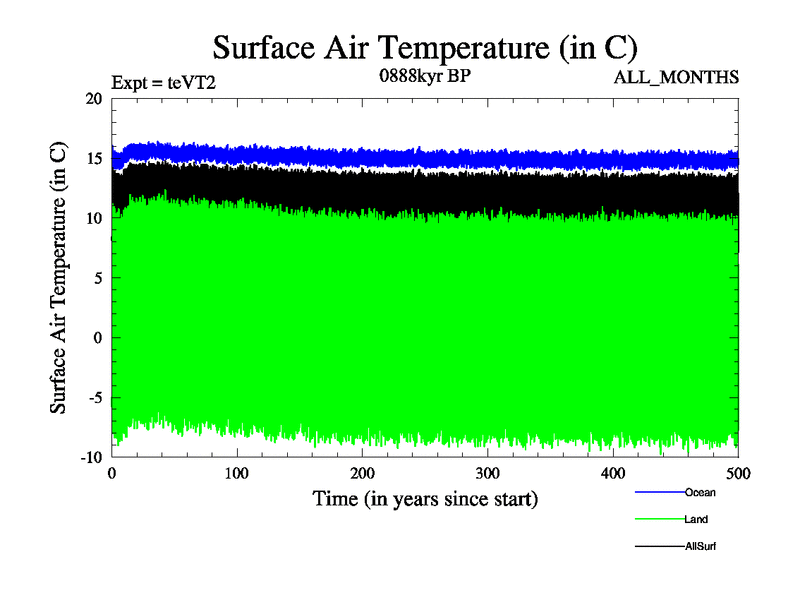 Surface Air Temperature (in C)

Expt = teVT2

0888kyr BP

ALL_MONTHS

Surface Air Temperature (in C)

20
15
10
5
0
-5
-10

0
100
200
300
400
500

Time (in years since start)

Ocean
Land
AllSurf